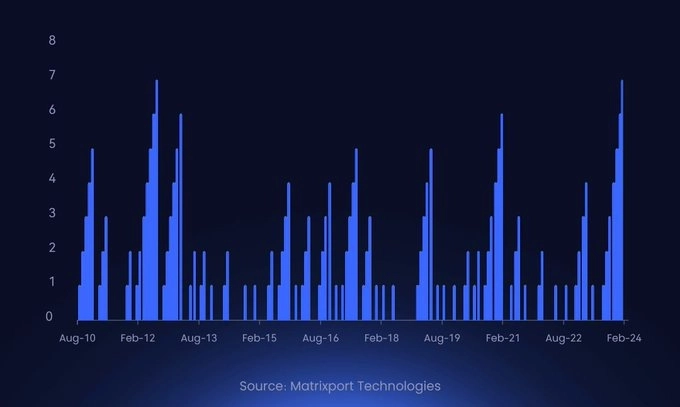 8
7
6
5
4
3
2
1
0

Aug-10 Feb-12 Aug-13 Feb-15 Aug-16 Feb-18 Aug-19 Feb-21 Aug-22 Feb-24

Source: Matrixport Technologies